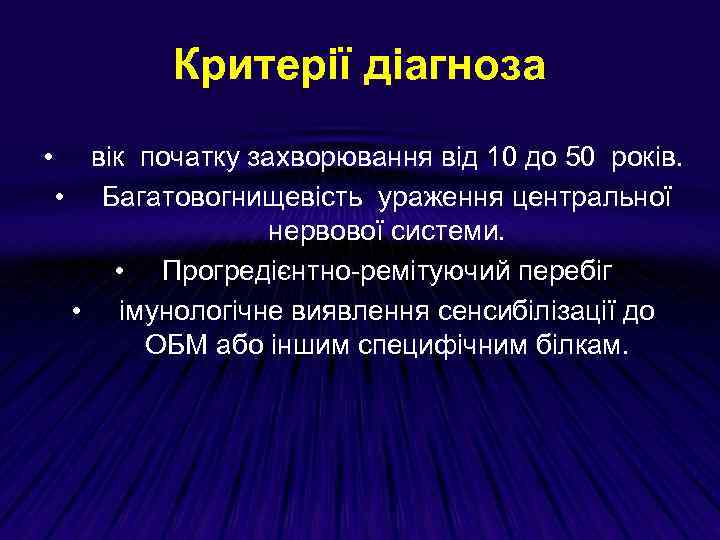 Критерії діагноза

• вік початку захворювання від 10 до 50 років.
• Багатовогнищевість ураження центральної нервової системи.
• Прогредієнтно-ремітуючий перебіг
• імунологічне виявлення сенсибілізації до ОБМ або іншим специфічним білкам.